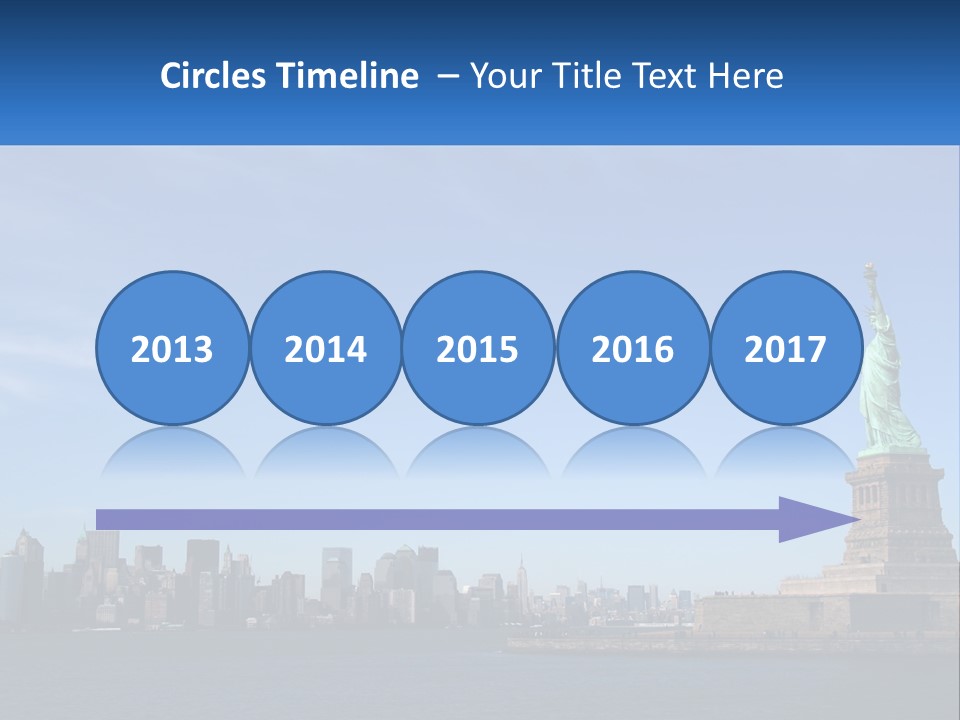 Circles Timeline – Your Title Text Here

2013

2014

2015

2016

2017